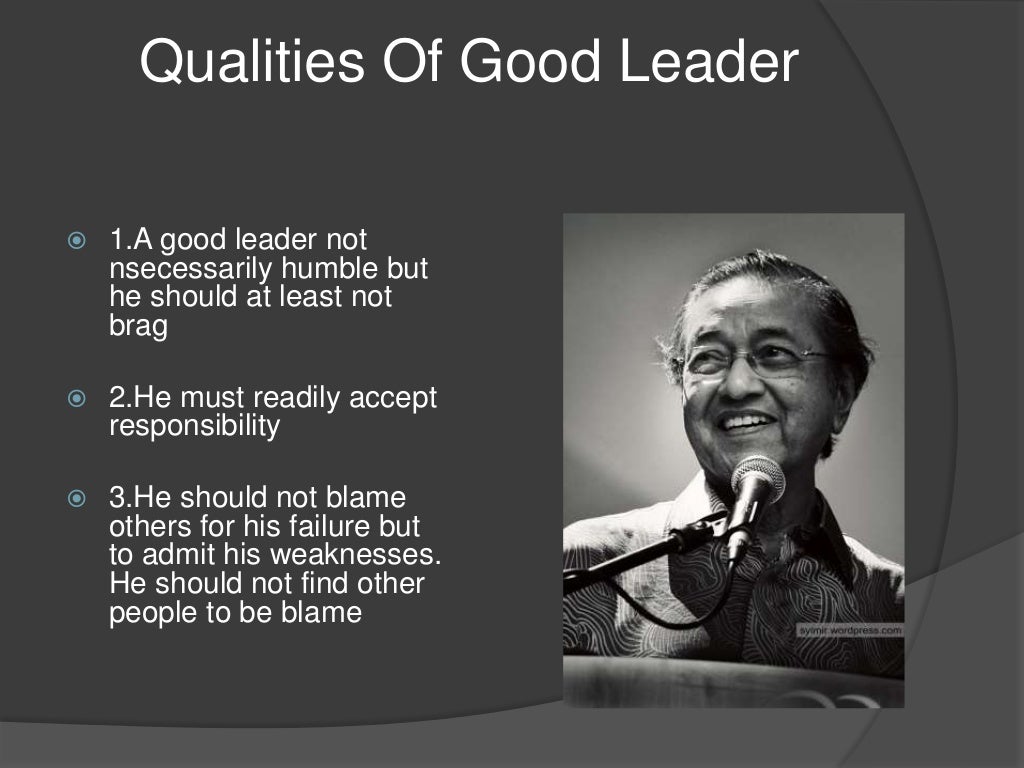 Qualities Of Good Leader

1.A good leader not nsecessarily humble but he should at least not brag

2.He must readily accept responsibility

3.He should not blame others for his failure but to admit his weaknesses. He should not find other people to be blame

syimir.wordpress.com